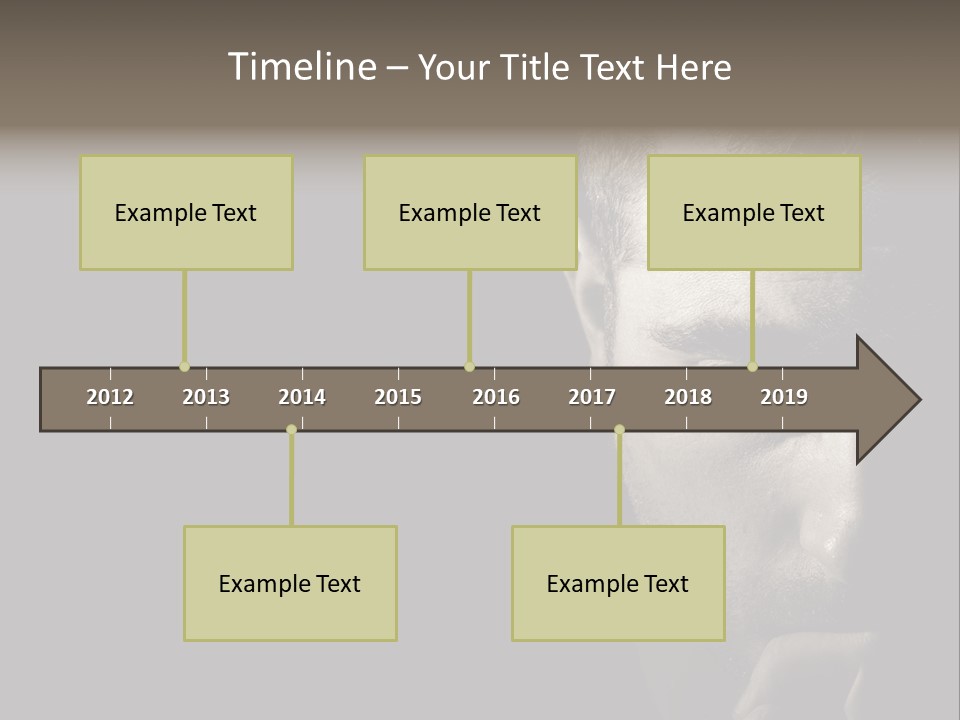 Timeline – Your Title Text Here

Example Text

Example Text

Example Text

2012 2013 2014 2015 2016 2017 2018 2019

Example Text

Example Text